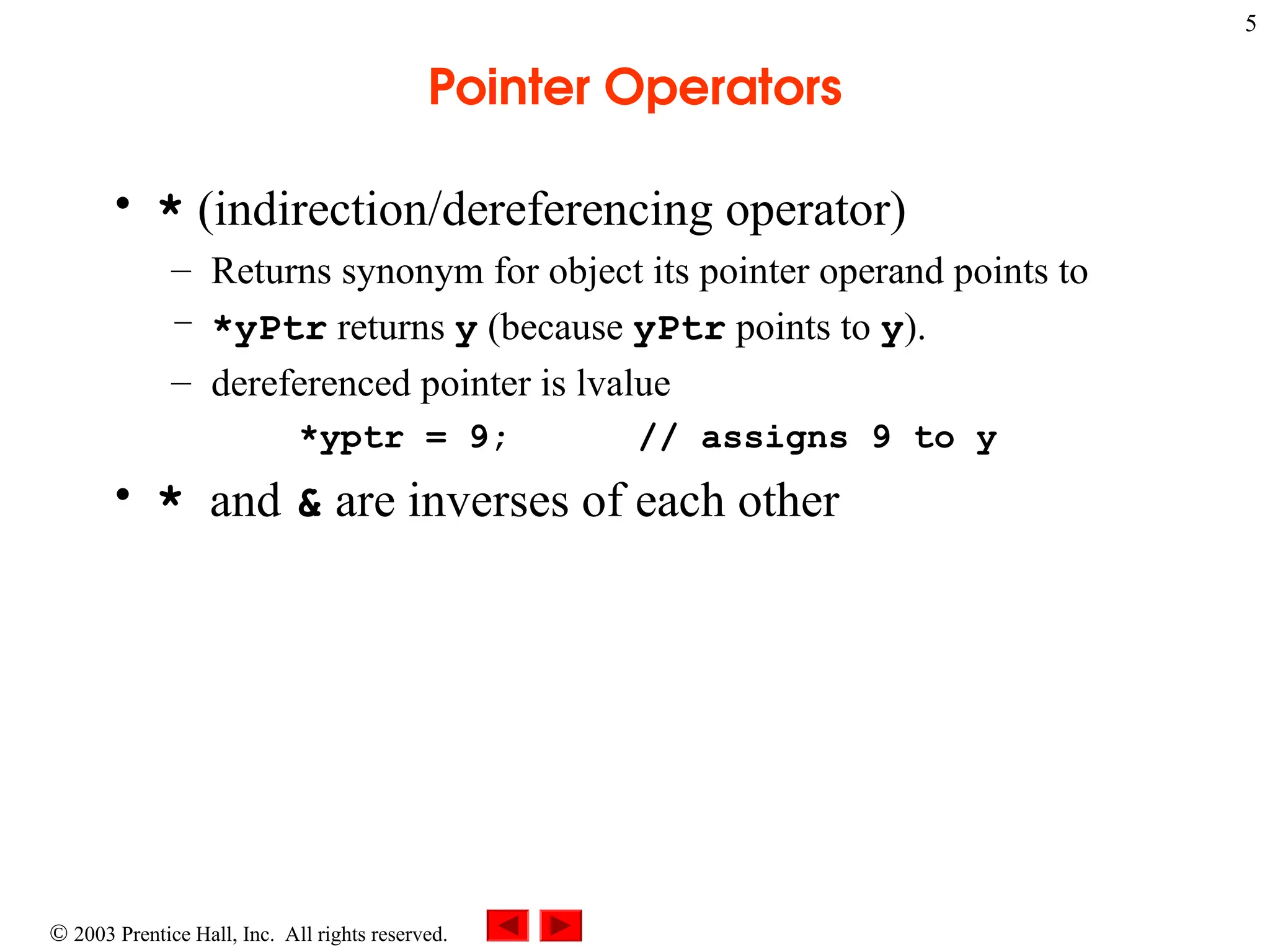 5

Pointer Operators

• * (indirection/dereferencing operator)
– Returns synonym for object its pointer operand points to
– *yPtr returns y (because yPtr points to y).
– dereferenced pointer is lvalue
*yptr = 9; // assigns 9 to y
• * and & are inverses of each other

© 2003 Prentice Hall, Inc. All rights reserved.